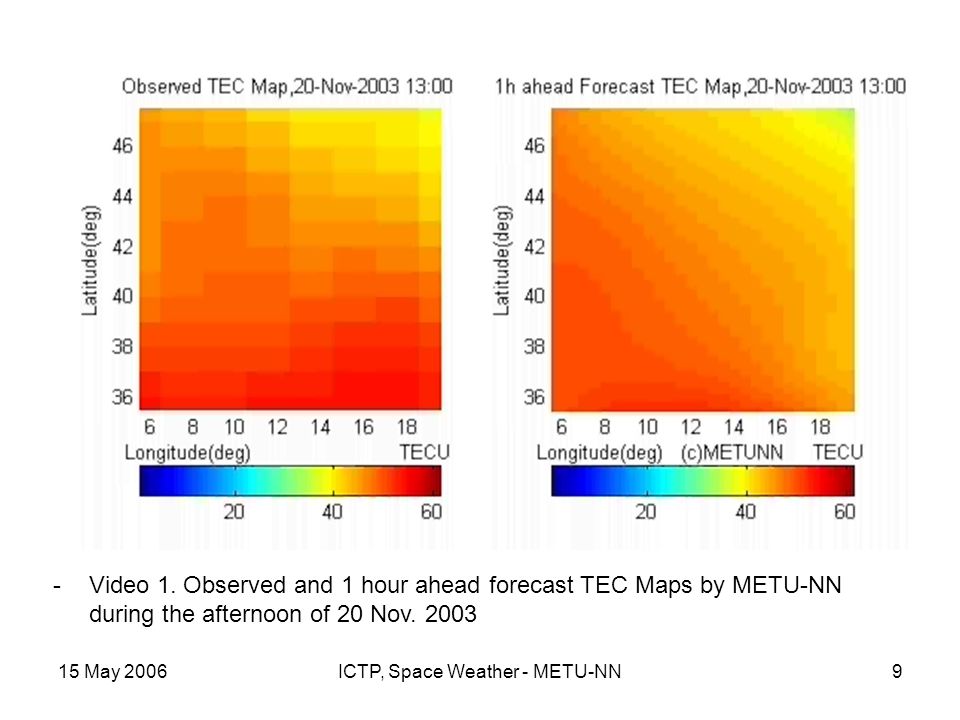 Observed TEC Map,20-Nov-2003 13:00

Latitude(deg)

46
44
42
40
38
36

6 8 10 12 14 16 18

Longitude(deg) TECU

20 40 60

1h ahead Forecast TEC Map,20-Nov-2003 13:00

Latitude(deg)

46
44
42
40
38
36

6 8 10 12 14 16 18

Longitude(deg) (c)METUNN TECU

20 40 60

- Video 1. Observed and 1 hour ahead forecast TEC Maps by METU-NN during the afternoon of 20 Nov. 2003

15 May 2006 ICTP, Space Weather - METU-NN 9